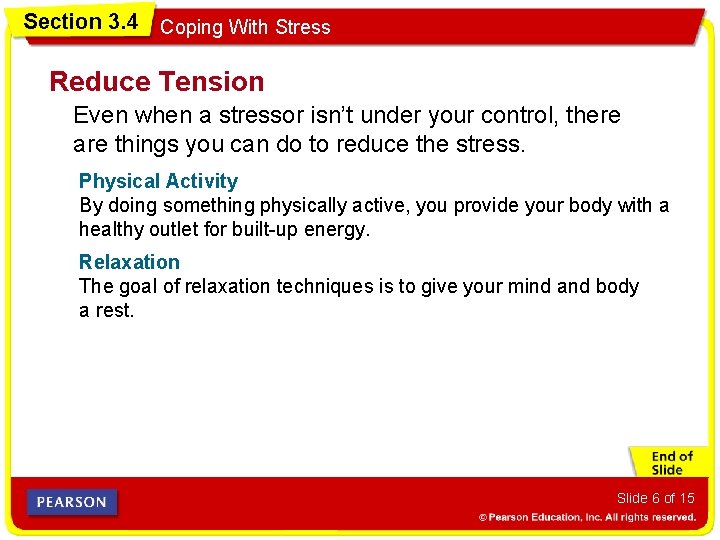 Section 3.4 Coping With Stress

Reduce Tension

Even when a stressor isn't under your control, there are things you can do to reduce the stress.

Physical Activity

By doing something physically active, you provide your body with a healthy outlet for built-up energy.

Relaxation

The goal of relaxation techniques is to give your mind and body a rest.

End of Slide

PEARSON

Slide 6 of 15

© Pearson Education, Inc. All rights reserved.